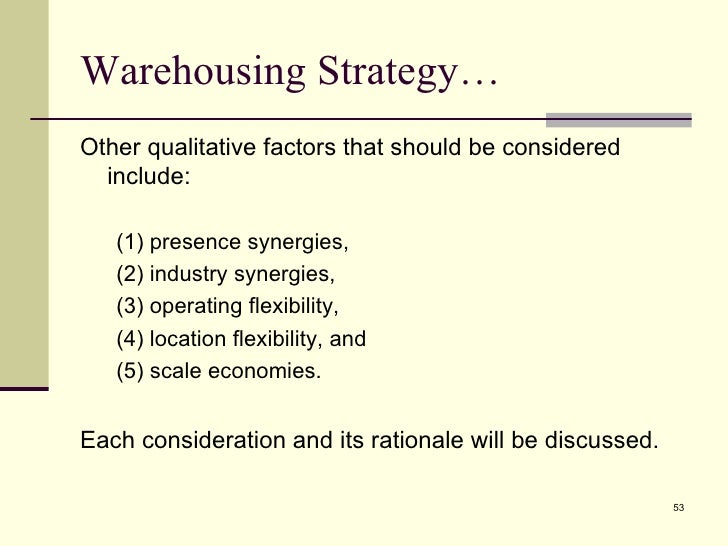 Warehousing Strategy…

Other qualitative factors that should be considered include:

(1) presence synergies,
(2) industry synergies,
(3) operating flexibility,
(4) location flexibility, and
(5) scale economies.

Each consideration and its rationale will be discussed.

53